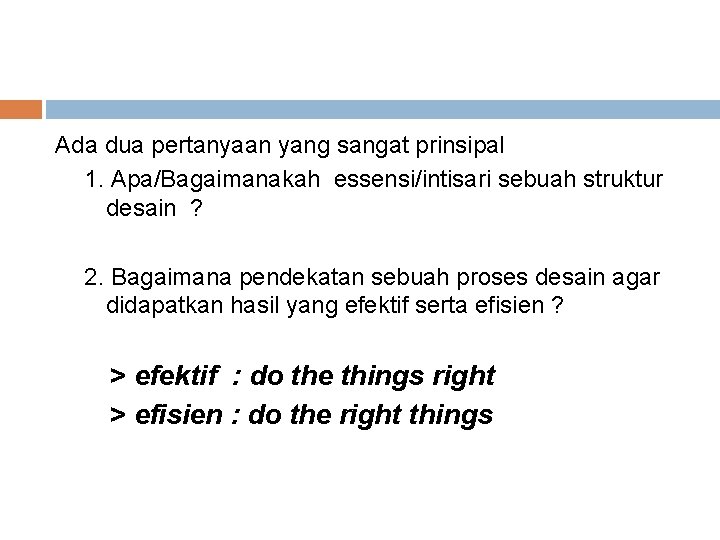 Ada dua pertanyaan yang sangat prinsipal

1. Apa/Bagaimanakah essensi/intisari sebuah struktur desain ?

2. Bagaimana pendekatan sebuah proses desain agar didapatkan hasil yang efektif serta efisien ?

> efektif : do the things right
> efisien : do the right things